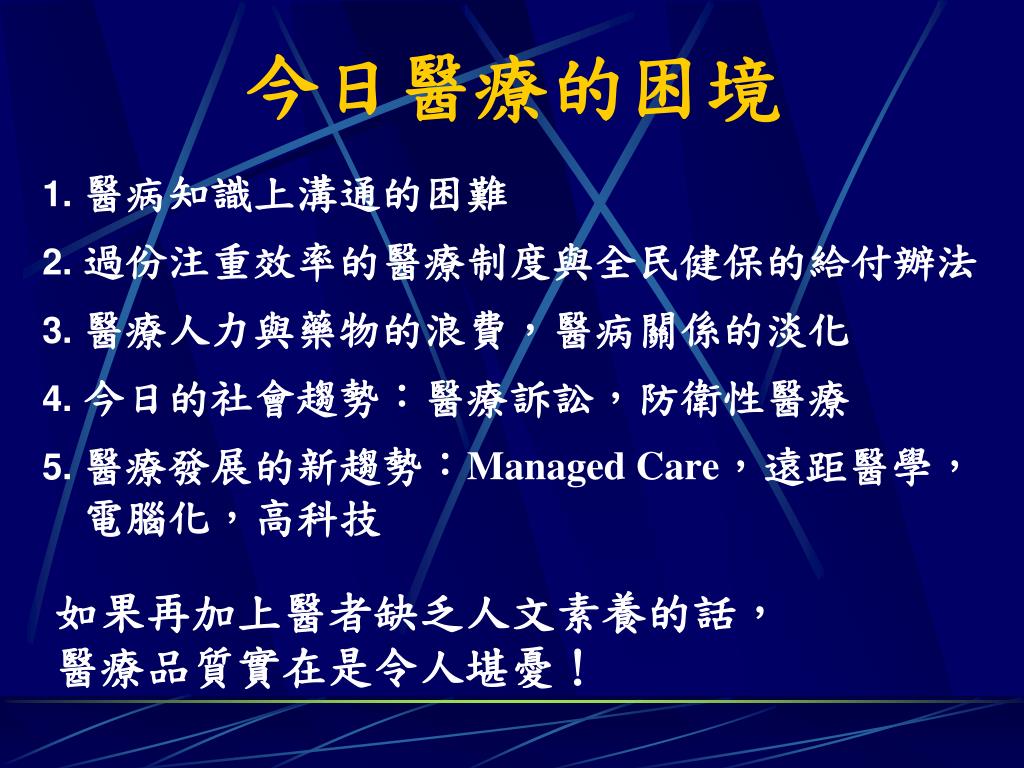 今日醫療的困境

1. 醫病知識上溝通的困難

2. 過份注重效率的醫療制度與全民健保的給付辦法

3. 醫療人力與藥物的浪費，醫病關係的淡化

4. 今日的社會趨勢：醫療訴訟，防衛性醫療

5. 醫療發展的新趨勢：Managed Care，遠距醫學，電腦化，高科技

如果再加上醫者缺乏人文素養的話，
醫療品質實在是令人堪憂！